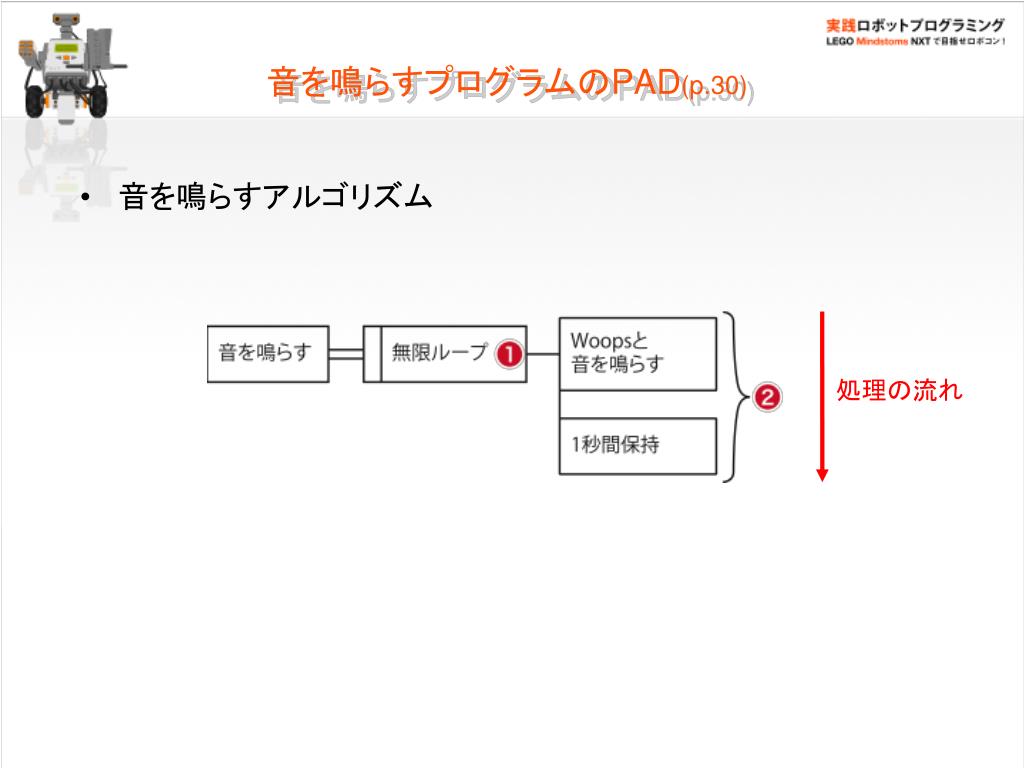 実践ロボットプログラミング
LEGO Mindstorms NXT で目指せロボコン！

音を鳴らすプログラムのPAD(p.30)

• 音を鳴らすアルゴリズム

音を鳴らす

無限ループ ❶

Woopsと
音を鳴らす

1秒間保持

❷

処理の流れ